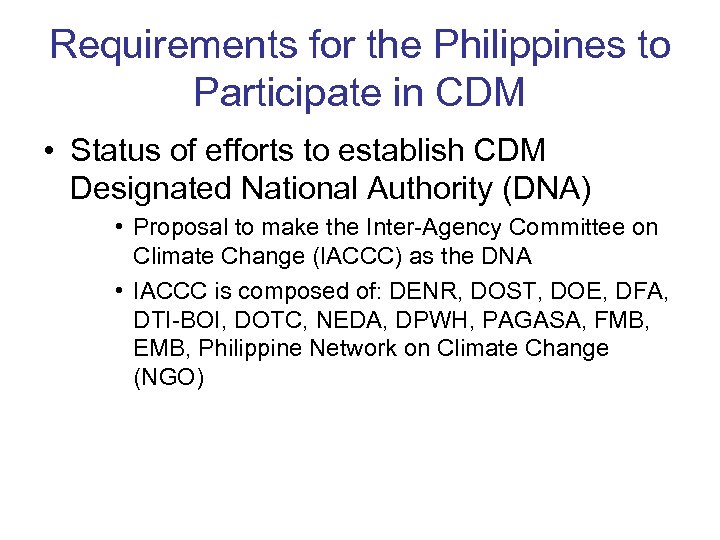 Requirements for the Philippines to Participate in CDM

• Status of efforts to establish CDM Designated National Authority (DNA)

• Proposal to make the Inter-Agency Committee on Climate Change (IACCC) as the DNA

• IACCC is composed of: DENR, DOST, DOE, DFA, DTI-BOI, DOTC, NEDA, DPWH, PAGASA, FMB, EMB, Philippine Network on Climate Change (NGO)